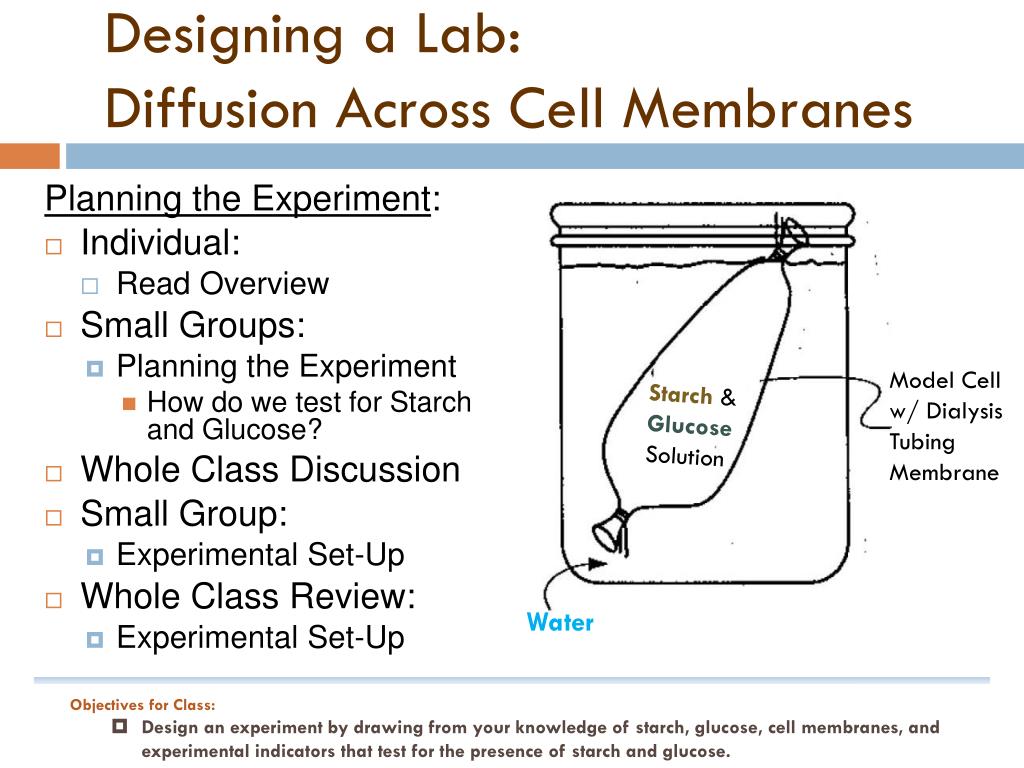 Designing a Lab:
Diffusion Across Cell Membranes

Planning the Experiment:
Individual:
Read Overview
Small Groups:
Planning the Experiment
How do we test for Starch and Glucose?
Whole Class Discussion
Small Group:
Experimental Set-Up
Whole Class Review:
Experimental Set-Up

Starch &
Glucose
Solution

Model Cell
w/ Dialysis
Tubing
Membrane

Water

Objectives for Class:
Design an experiment by drawing from your knowledge of starch, glucose, cell membranes, and experimental indicators that test for the presence of starch and glucose.